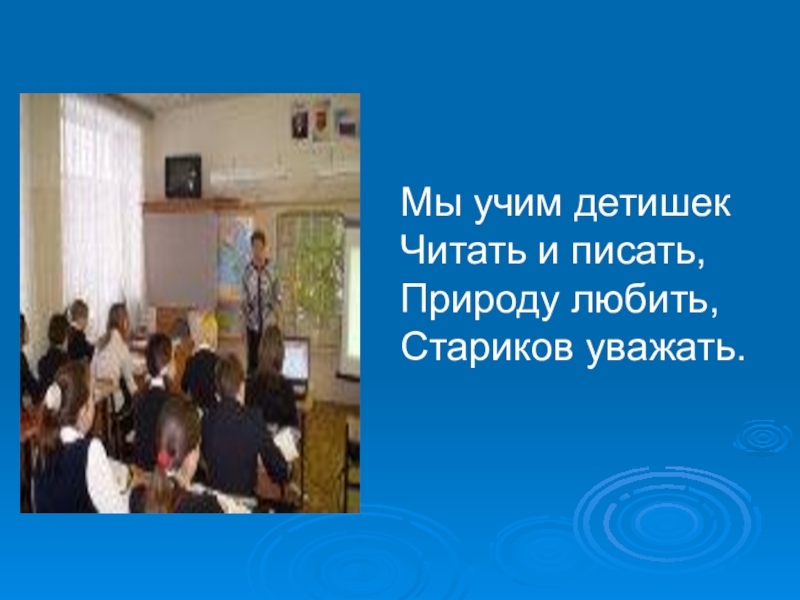 Мы учим детишек
Читать и писать,
Природу любить,
Стариков уважать.